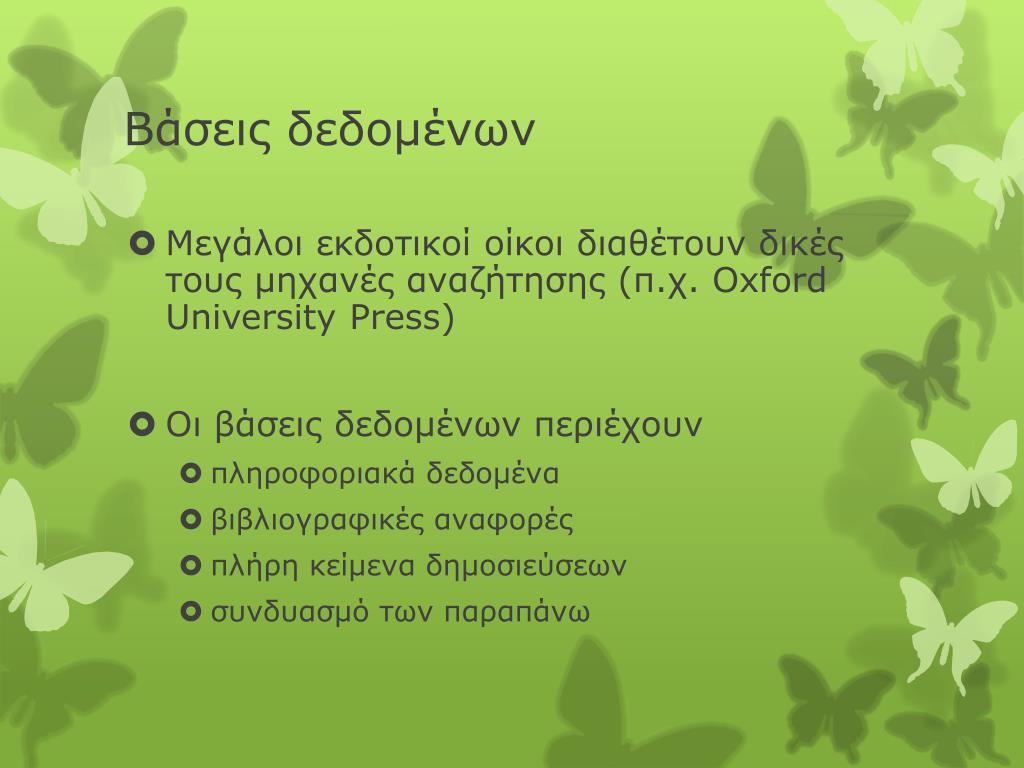 Βάσεις δεδομένων

Μεγάλοι εκδοτικοί οίκοι διαθέτουν δικές τους μηχανές αναζήτησης (π.χ. Oxford University Press)

Οι βάσεις δεδομένων περιέχουν

πληροφοριακά δεδομένα

βιβλιογραφικές αναφορές

πλήρη κείμενα δημοσιεύσεων

συνδυασμό των παραπάνω